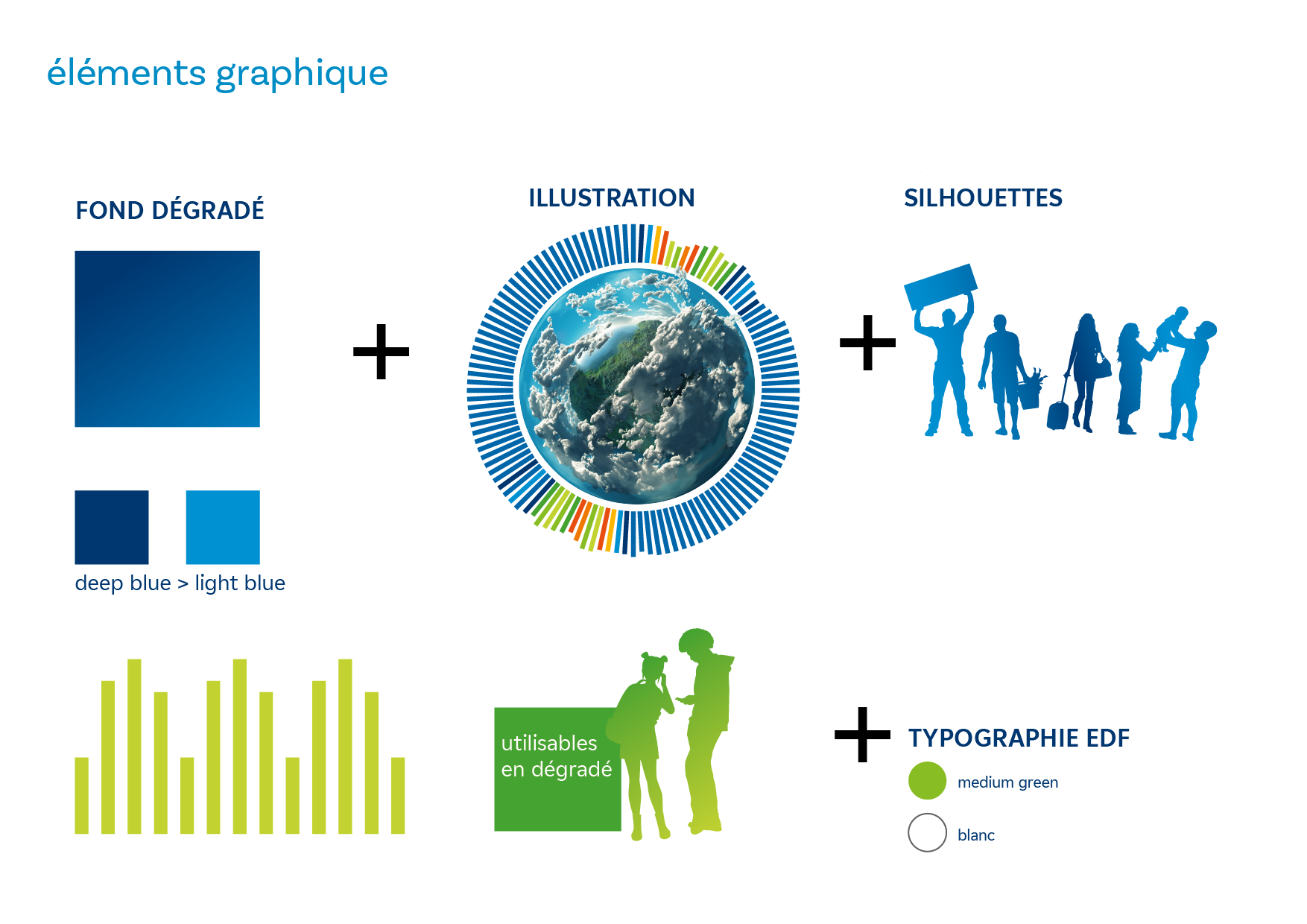 éléments graphique

FOND DÉGRADÉ

deep blue > light blue

+

ILLUSTRATION

+

SILHOUETTES

utilisables en dégradé

+

TYPOGRAPHIE EDF

medium green

blanc